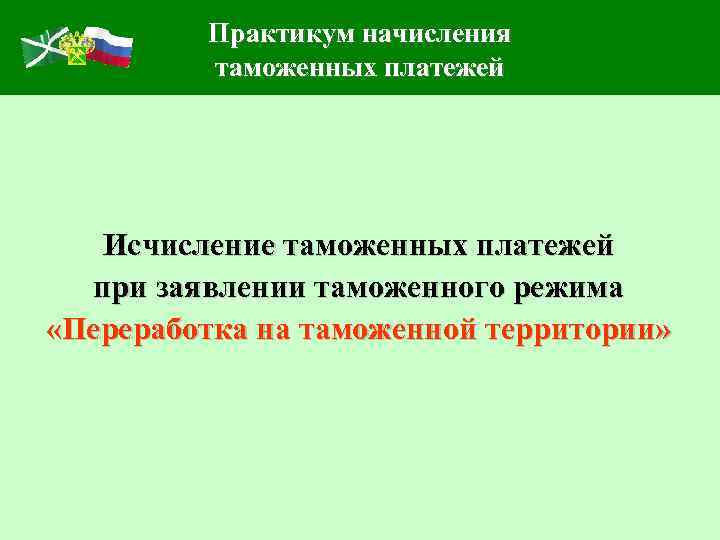 Практикум начисления таможенных платежей

Исчисление таможенных платежей при заявлении таможенного режима «Переработка на таможенной территории»